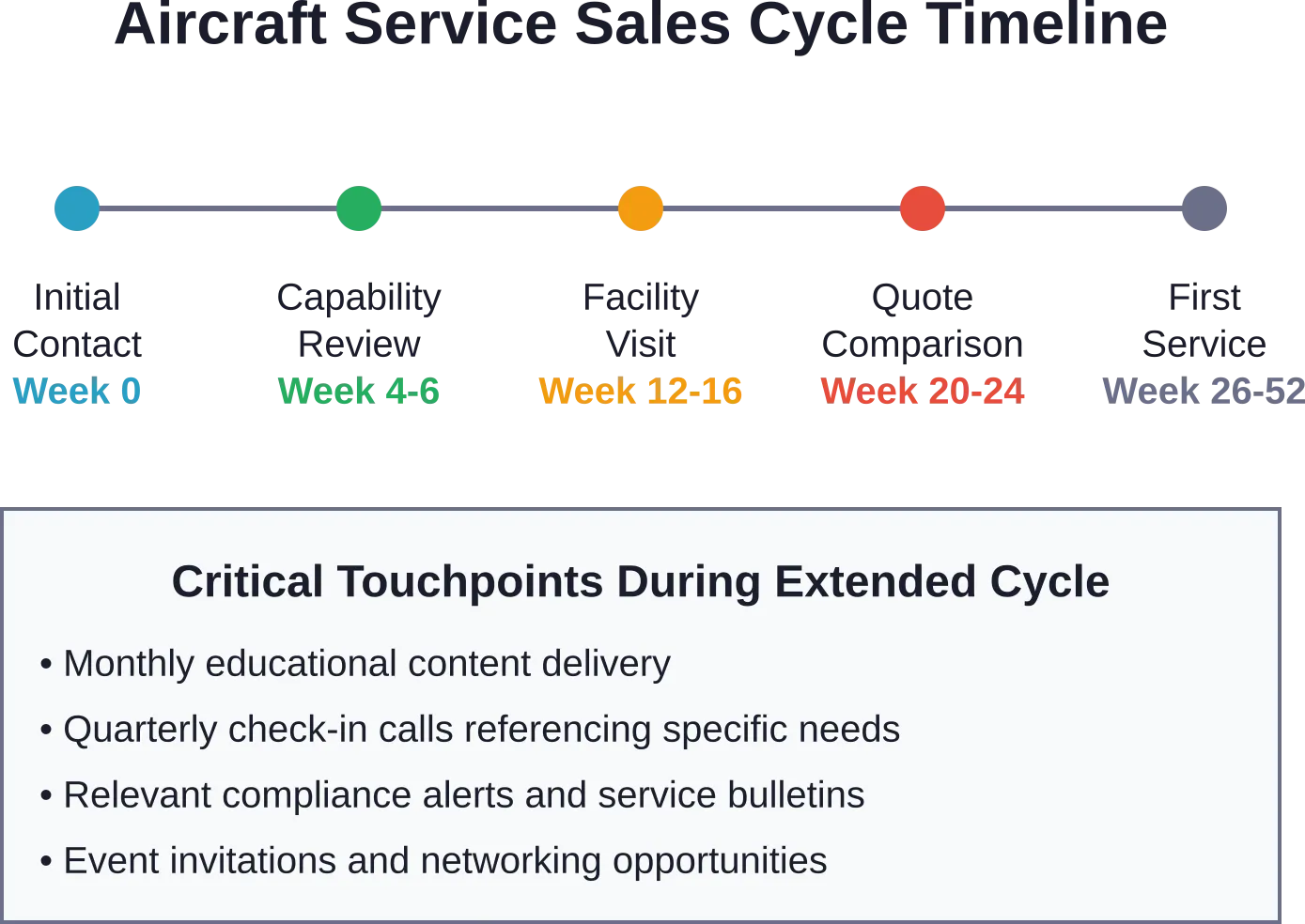 Aircraft Service Sales Cycle Timeline

Initial Contact
Week 0

Capability Review
Week 4-6

Facility Visit
Week 12-16

Quote Comparison
Week 20-24

First Service
Week 26-52

Critical Touchpoints During Extended Cycle

• Monthly educational content delivery
• Quarterly check-in calls referencing specific needs
• Relevant compliance alerts and service bulletins
• Event invitations and networking opportunities